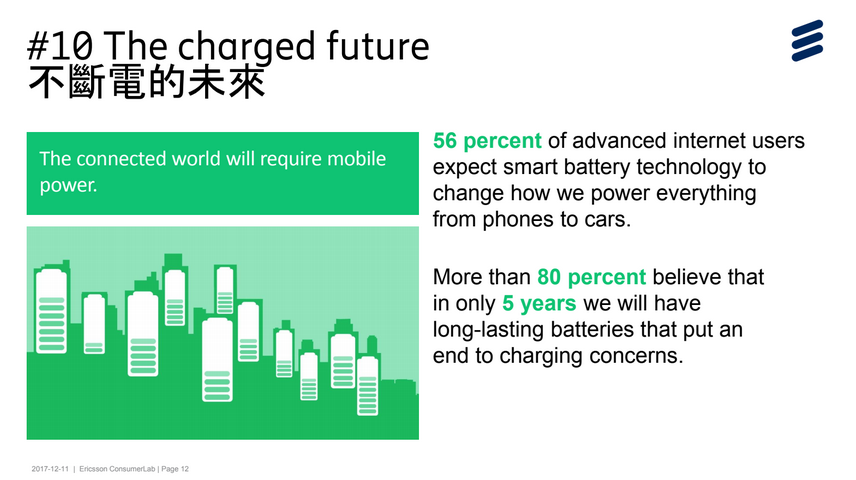 #10 The charged future
不斷電的未來

The connected world will require mobile power.

56 percent of advanced internet users expect smart battery technology to change how we power everything from phones to cars.

More than 80 percent believe that in only 5 years we will have long-lasting batteries that put an end to charging concerns.

2017-12-11 | Ericsson ConsumerLab | Page 12